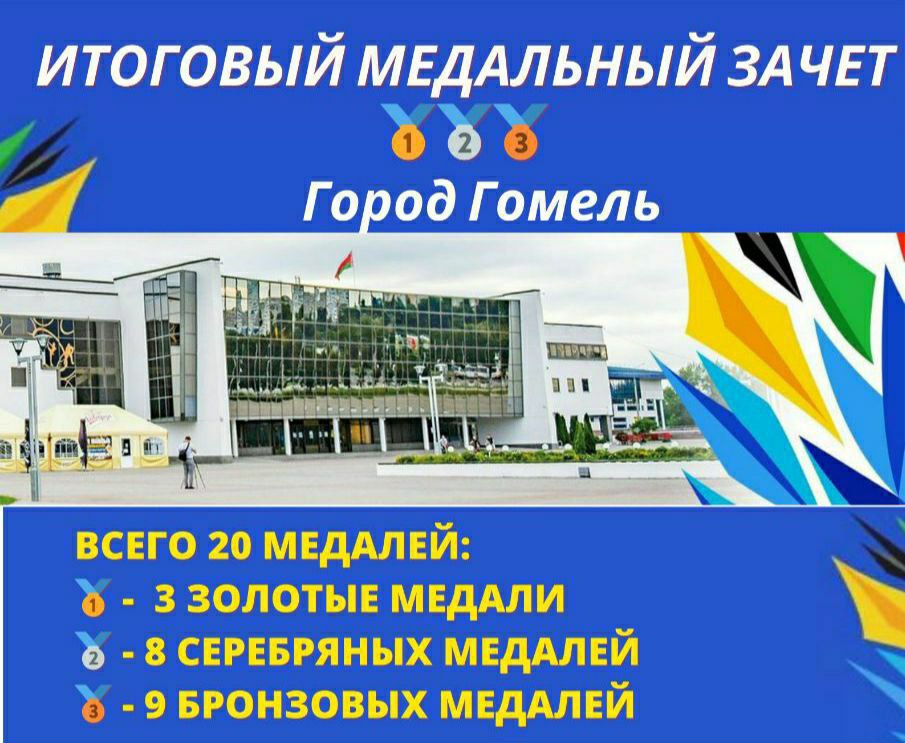 ИТОГОВЫЙ МЕДАЛЬНЫЙ ЗАЧЕТ

1 2 3

Город Гомель

ВСЕГО 20 МЕДАЛЕЙ:
1 - 3 ЗОЛОТЫЕ МЕДАЛИ
2 - 8 СЕРЕБРЯНЫХ МЕДАЛЕЙ
3 - 9 БРОНЗОВЫХ МЕДАЛЕЙ